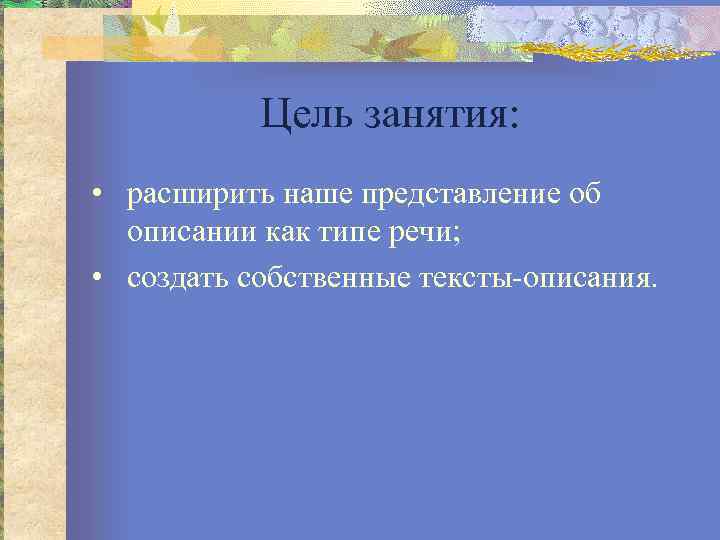 Цель занятия:

• расширить наше представление об описании как типе речи;
• создать собственные тексты-описания.